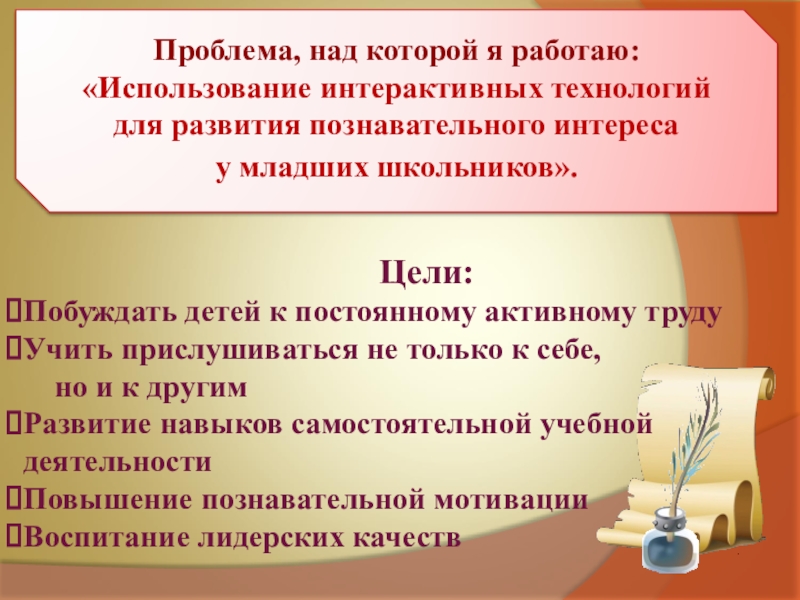 Проблема, над которой я работаю:
«Использование интерактивных технологий для развития познавательного интереса у младших школьников».

Цели:
Побуждать детей к постоянному активному труду
Учить прислушиваться не только к себе, но и к другим
Развитие навыков самостоятельной учебной деятельности
Повышение познавательной мотивации
Воспитание лидерских качеств